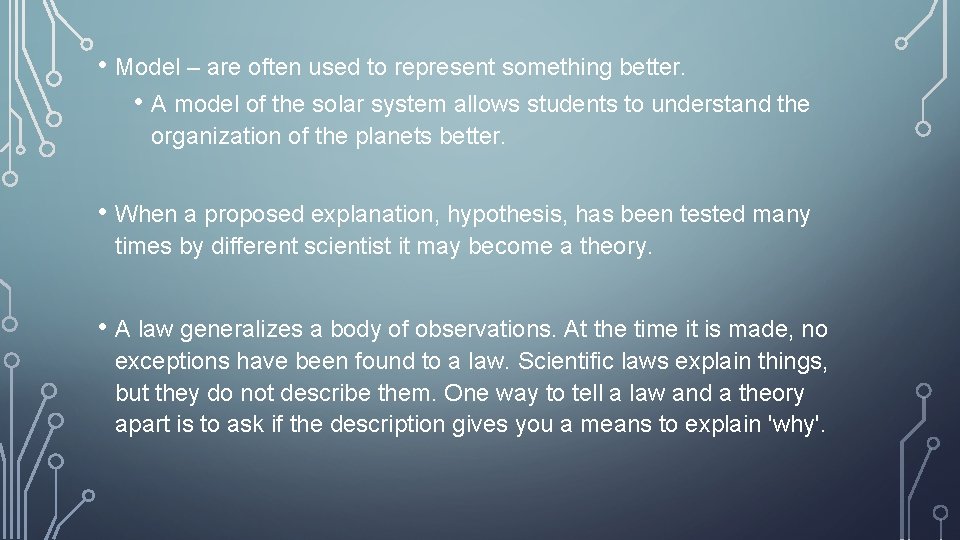 • Model – are often used to represent something better.

• A model of the solar system allows students to understand the organization of the planets better.

• When a proposed explanation, hypothesis, has been tested many times by different scientist it may become a theory.

• A law generalizes a body of observations. At the time it is made, no exceptions have been found to a law. Scientific laws explain things, but they do not describe them. One way to tell a law and a theory apart is to ask if the description gives you a means to explain 'why'.